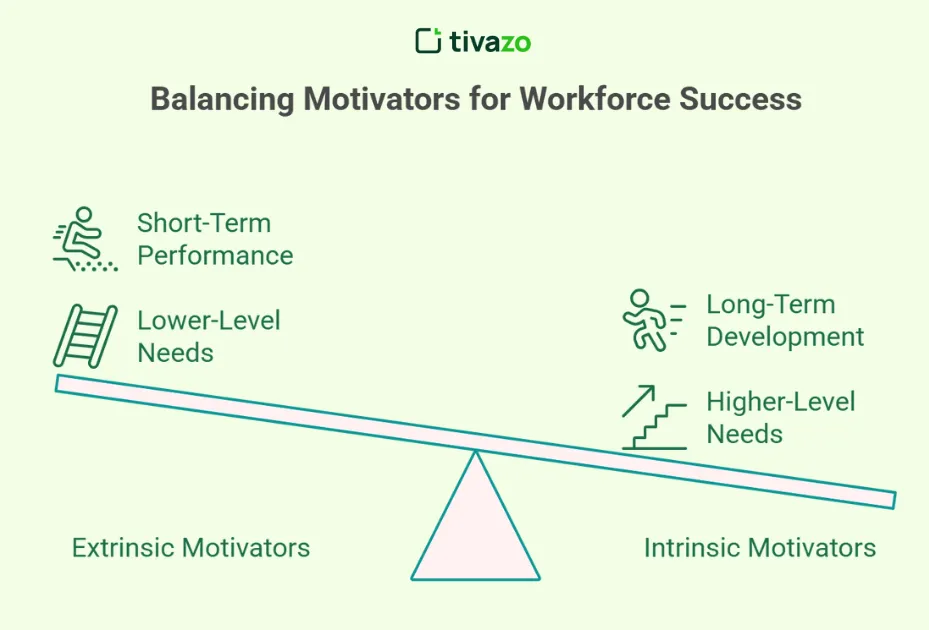 tivazo

Balancing Motivators for Workforce Success

Short-Term Performance

Lower-Level Needs

Long-Term Development

Higher-Level Needs

Extrinsic Motivators

Intrinsic Motivators